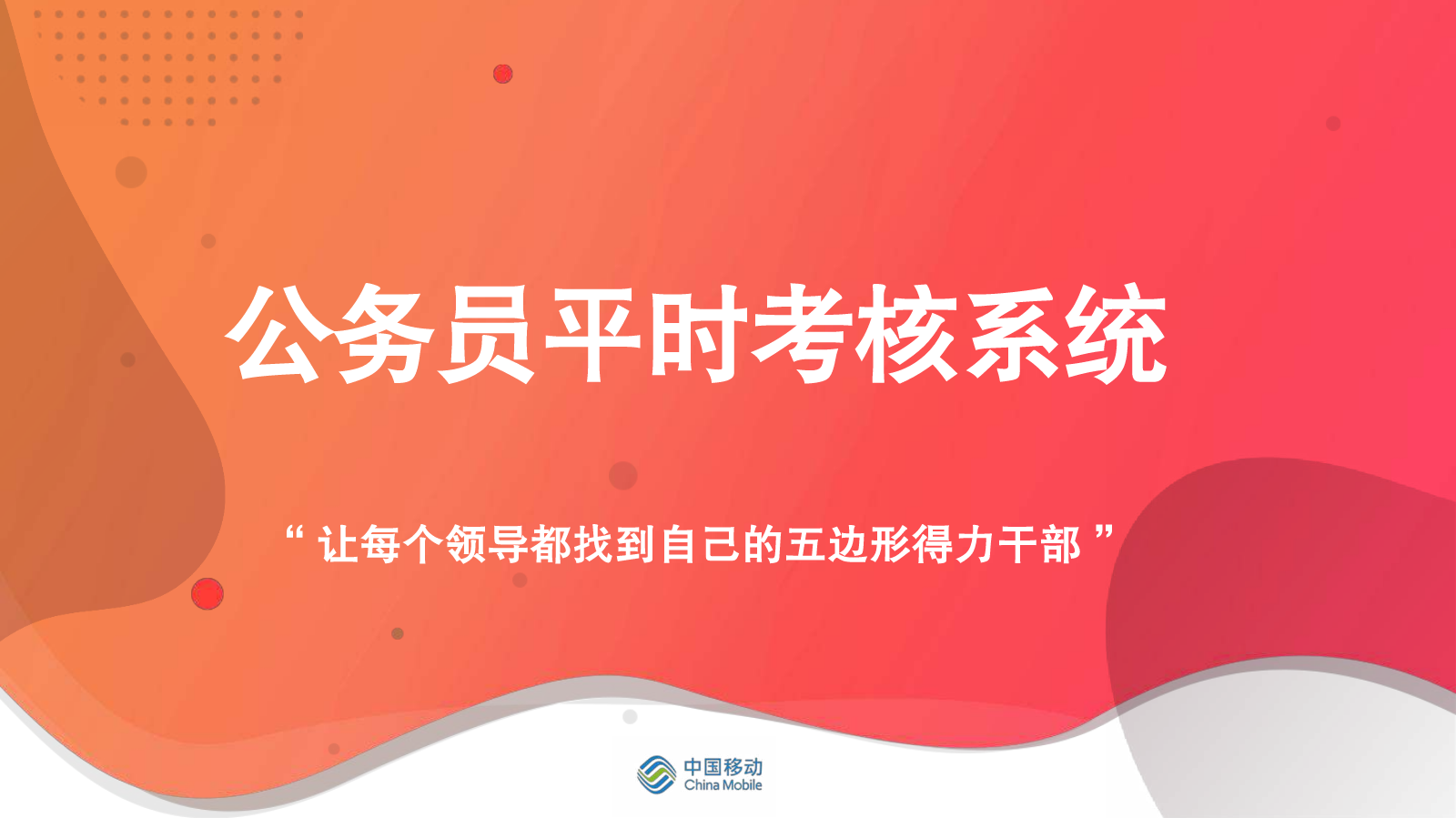 公务员平时考核系统

“ 让每个领导都找到自己的五边形得力干部 ”

中国移动
China Mobile